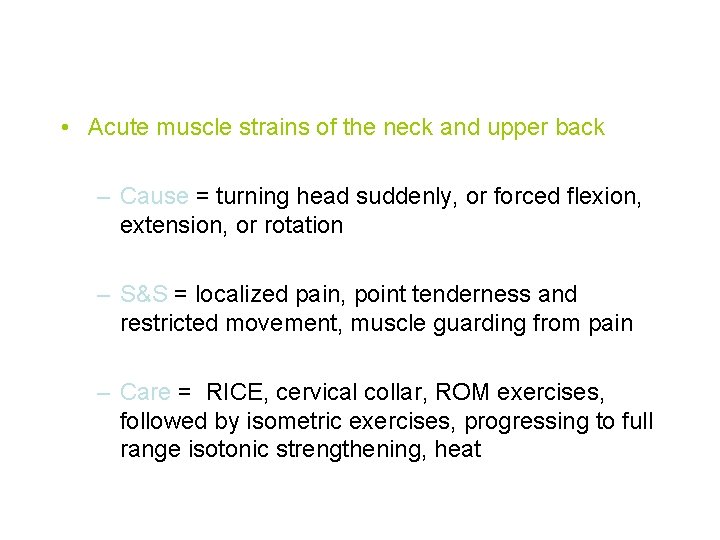 • Acute muscle strains of the neck and upper back

– Cause = turning head suddenly, or forced flexion, extension, or rotation

– S&S = localized pain, point tenderness and restricted movement, muscle guarding from pain

– Care = RICE, cervical collar, ROM exercises, followed by isometric exercises, progressing to full range isotonic strengthening, heat